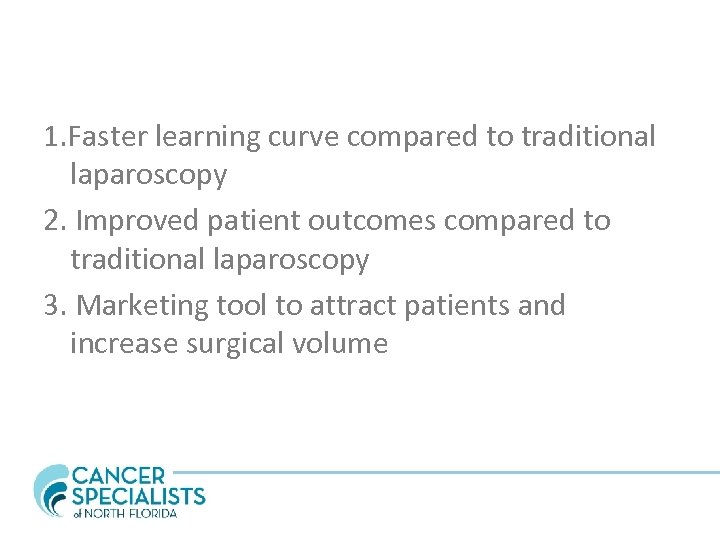 1.Faster learning curve compared to traditional laparoscopy

2. Improved patient outcomes compared to traditional laparoscopy

3. Marketing tool to attract patients and increase surgical volume

CANCER SPECIALISTS of NORTH FLORIDA